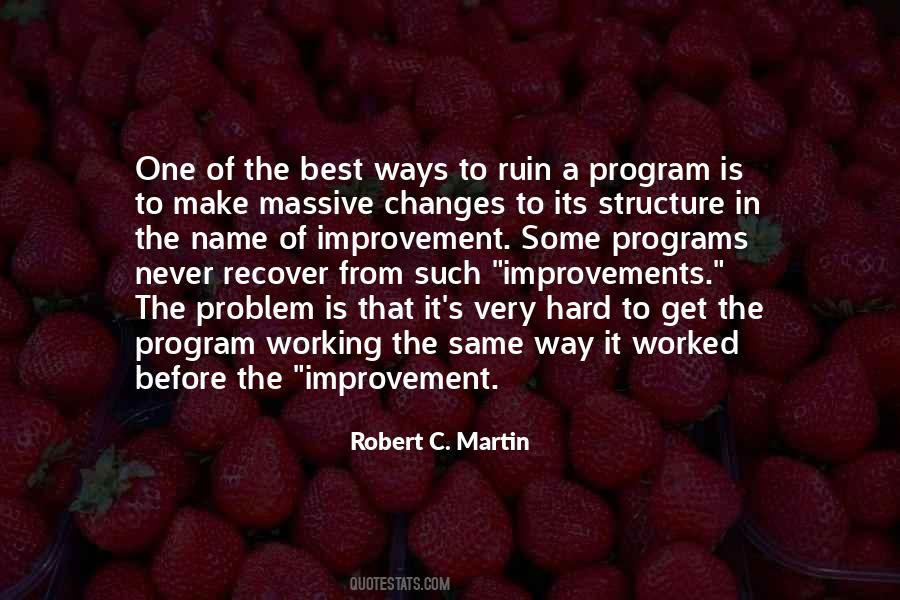 One of the best ways to ruin a program is to make massive changes to its structure in the name of improvement. Some programs never recover from such "improvements." The problem is that it's very hard to get the program working the same way it worked before the "improvement.

Robert C. Martin

QUOTESTATS.COM